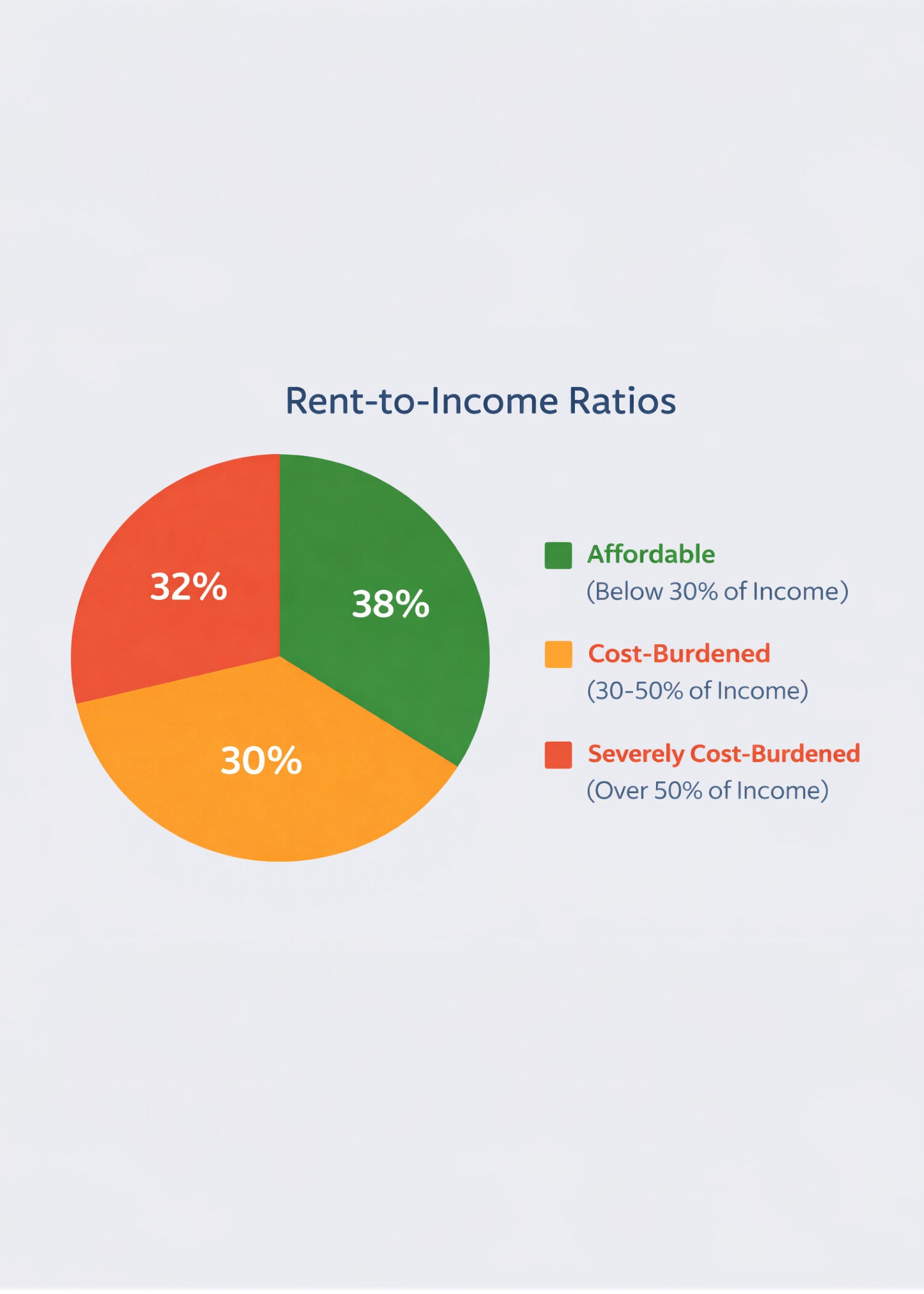 Rent-to-Income Ratios

32%

38%

30%

Affordable
(Below 30% of Income)

Cost-Burdened
(30-50% of Income)

Severely Cost-Burdened
(Over 50% of Income)